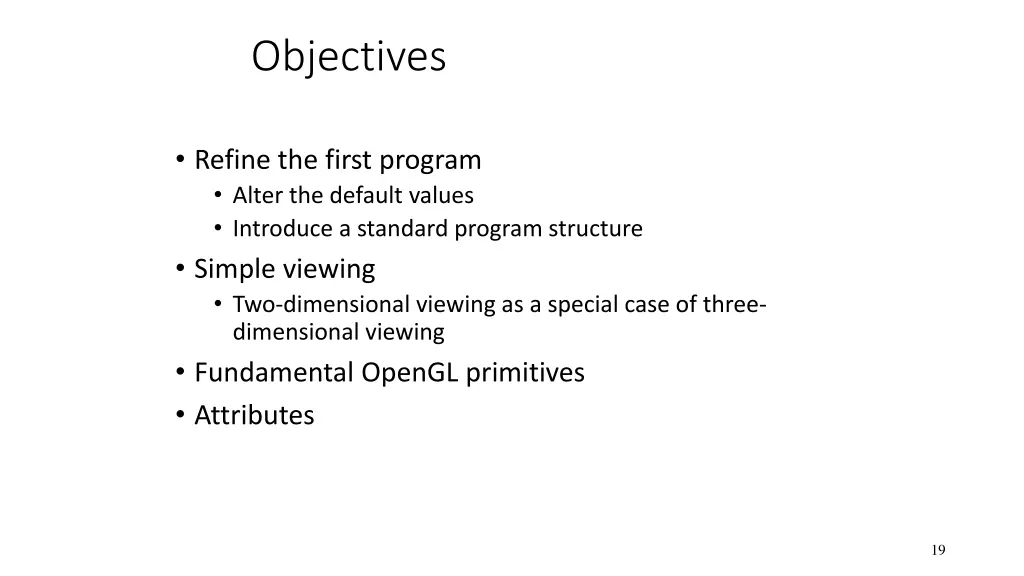 Objectives

• Refine the first program
  • Alter the default values
  • Introduce a standard program structure
• Simple viewing
  • Two-dimensional viewing as a special case of three-dimensional viewing
• Fundamental OpenGL primitives
• Attributes

19